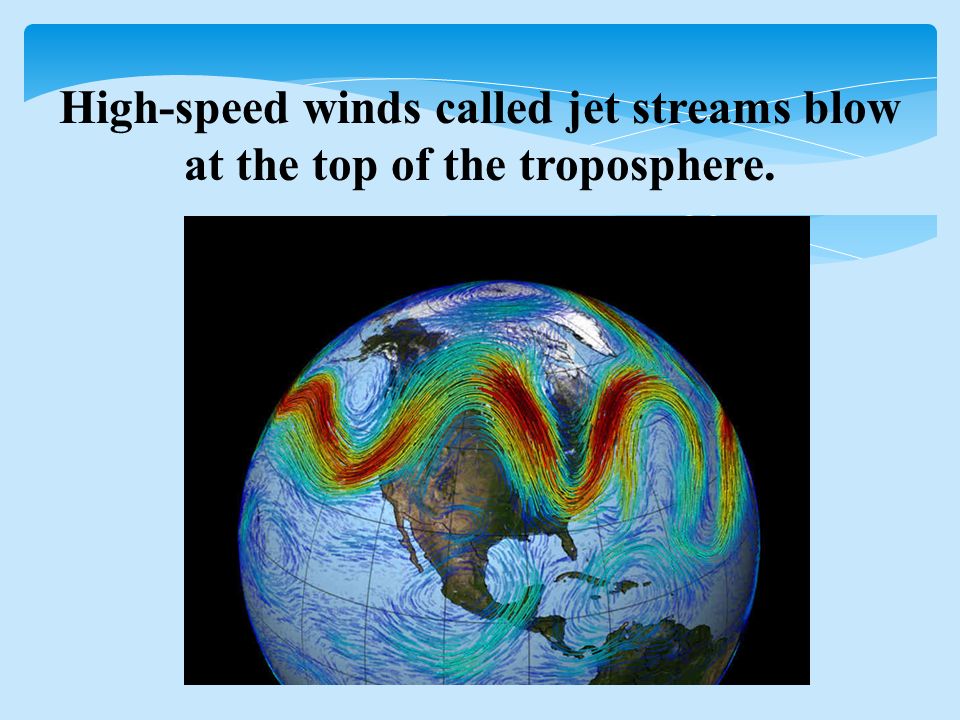 High-speed winds called jet streams blow at the top of the troposphere.